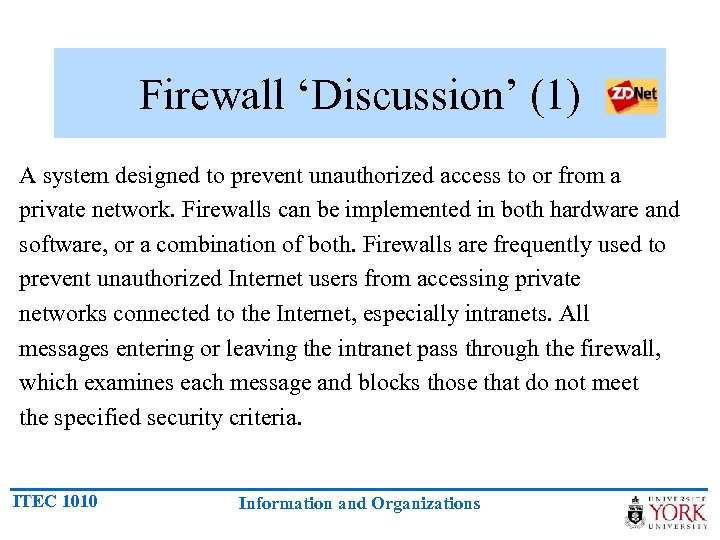 Firewall ‘Discussion’ (1)

ZDNet

A system designed to prevent unauthorized access to or from a private network. Firewalls can be implemented in both hardware and software, or a combination of both. Firewalls are frequently used to prevent unauthorized Internet users from accessing private networks connected to the Internet, especially intranets. All messages entering or leaving the intranet pass through the firewall, which examines each message and blocks those that do not meet the specified security criteria.

ITEC 1010

Information and Organizations

UNIVERSITÉ YORK UNIVERSITY